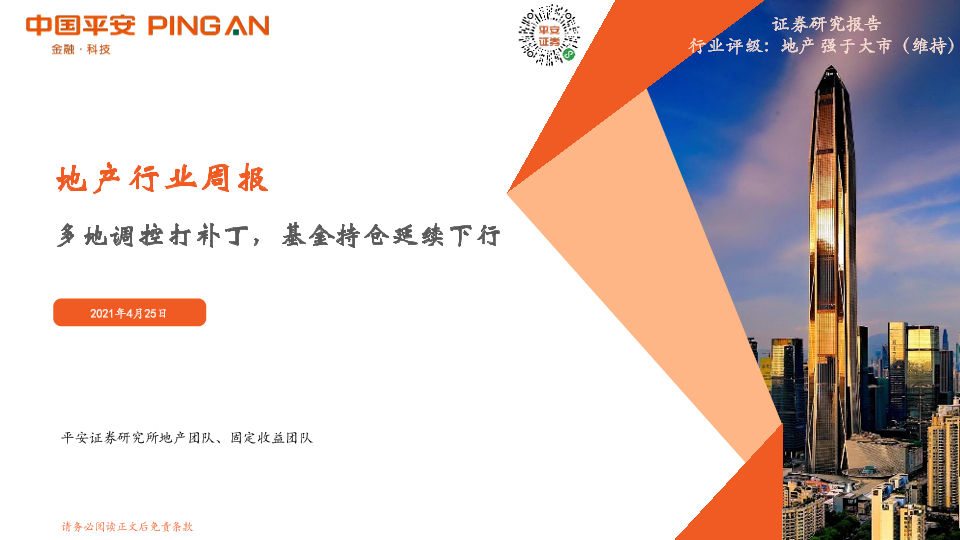 中国平安 PING AN
金融·科技

平安证券

证券研究报告
行业评级：地产 强于大市（维持）

地产行业周报

多地调控打补丁，基金持仓延续下行

2021年4月25日

平安证券研究所地产团队、固定收益团队

请务必阅读正文后免责条款